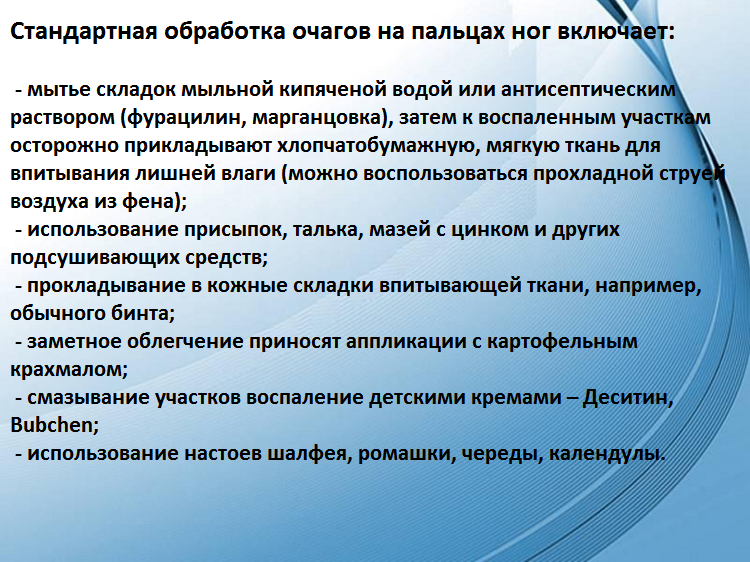 Стандартная обработка очагов на пальцах ног включает:

- мытье складок мыльной кипяченой водой или антисептическим раствором (фурацилин, марганцовка), затем к воспаленным участкам осторожно прикладывают хлопчатобумажную, мягкую ткань для впитывания лишней влаги (можно воспользоваться прохладной струей воздуха из фена);
- использование присыпок, талька, мазей с цинком и других подсушивающих средств;
- прокладывание в кожные складки впитывающей ткани, например, обычного бинта;
- заметное облегчение приносят аппликации с картофельным крахмалом;
- смазывание участков воспаление детскими кремами – Деситин, Bubchen;
- использование настоев шалфея, ромашки, череды, календулы.